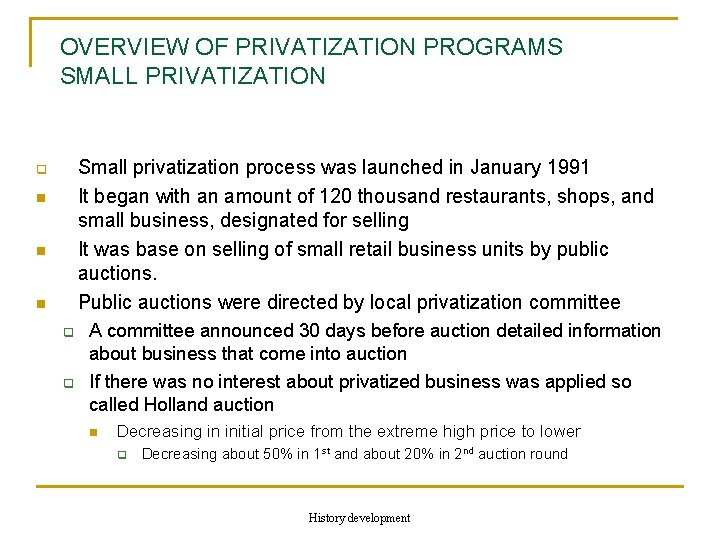 OVERVIEW OF PRIVATIZATION PROGRAMS
SMALL PRIVATIZATION

Small privatization process was launched in January 1991

It began with an amount of 120 thousand restaurants, shops, and small business, designated for selling

It was base on selling of small retail business units by public auctions.

Public auctions were directed by local privatization committee

A committee announced 30 days before auction detailed information about business that come into auction

If there was no interest about privatized business was applied so called Holland auction

Decreasing in initial price from the extreme high price to lower

Decreasing about 50% in 1$^{st}$ and about 20% in 2$^{nd}$ auction round

History development